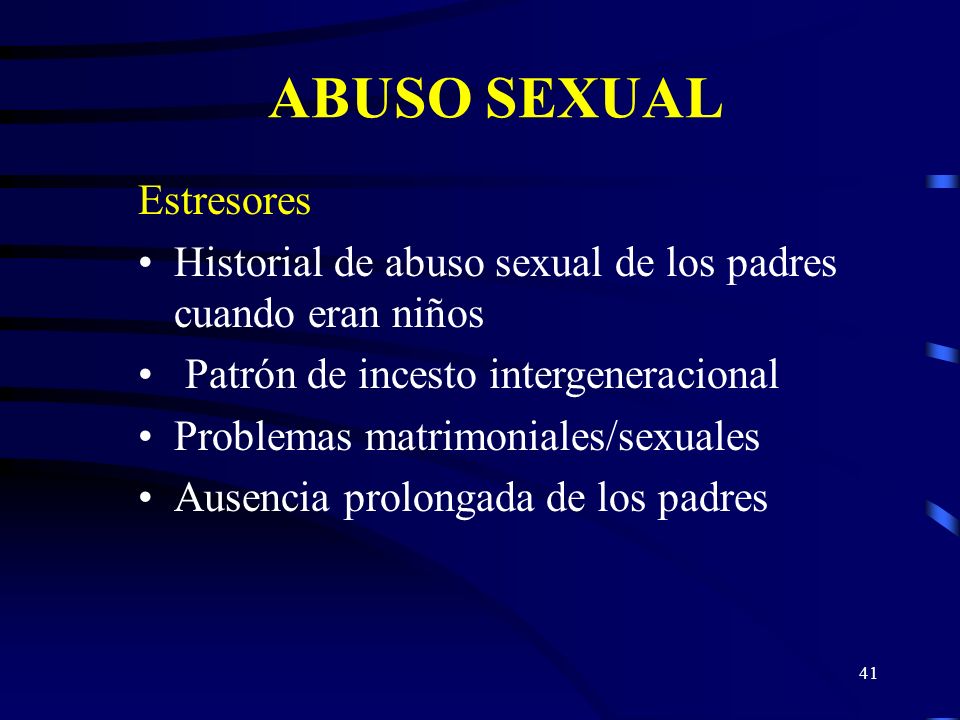 ABUSO SEXUAL

Estresores

• Historial de abuso sexual de los padres cuando eran niños
• Patrón de incesto intergeneracional
• Problemas matrimoniales/sexuales
• Ausencia prolongada de los padres

41